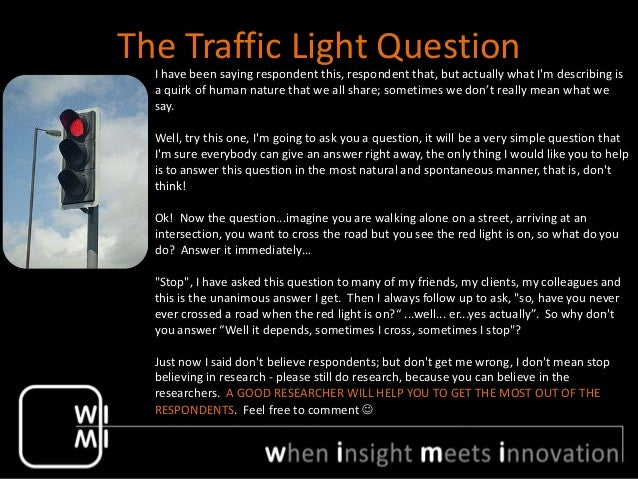 The Traffic Light Question

I have been saying respondent this, respondent that, but actually what I'm describing is a quirk of human nature that we all share; sometimes we don't really mean what we say.

Well, try this one, I'm going to ask you a question, it will be a very simple question that I'm sure everybody can give an answer right away, the only thing I would like you to help is to answer this question in the most natural and spontaneous manner, that is, don't think!

Ok! Now the question...imagine you are walking alone on a street, arriving at an intersection, you want to cross the road but you see the red light is on, so what do you do? Answer it immediately...

"Stop", I have asked this question to many of my friends, my clients, my colleagues and this is the unanimous answer I get. Then I always follow up to ask, "so, have you never ever crossed a road when the red light is on?" ...well... er...yes actually". So why don't you answer "Well it depends, sometimes I cross, sometimes I stop"?

Just now I said don't believe respondents; but don't get me wrong, I don't mean stop believing in research - please still do research, because you can believe in the researchers. A GOOD RESEARCHER WILL HELP YOU TO GET THE MOST OUT OF THE RESPONDENTS. Feel free to comment ☺

WI MI

when insight meets innovation